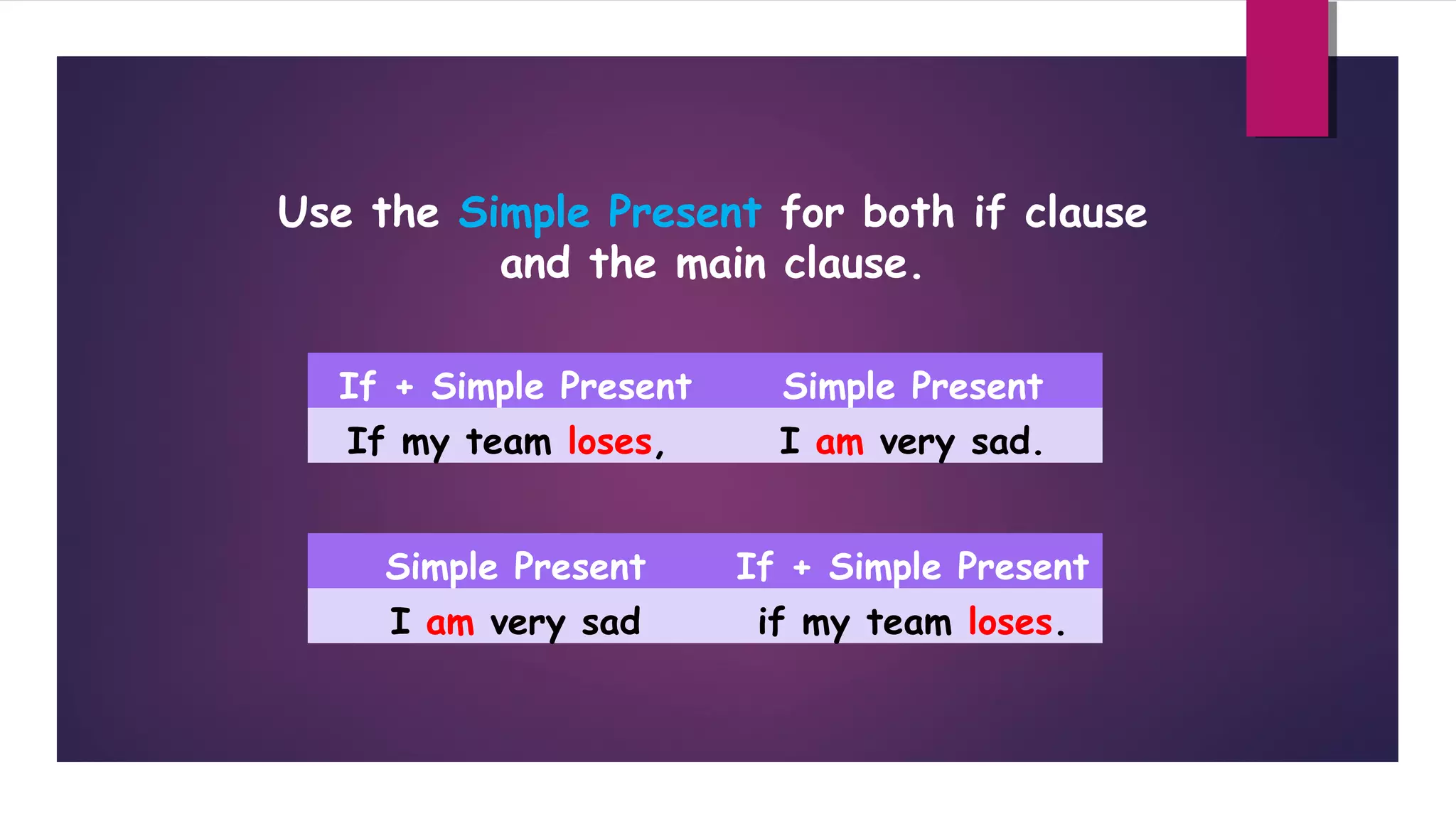 Use the Simple Present for both if clause and the main clause.

| If + Simple Present | Simple Present |
|---|---|
| If my team loses, | I am very sad. |

| Simple Present | If + Simple Present |
|---|---|
| I am very sad | if my team loses. |